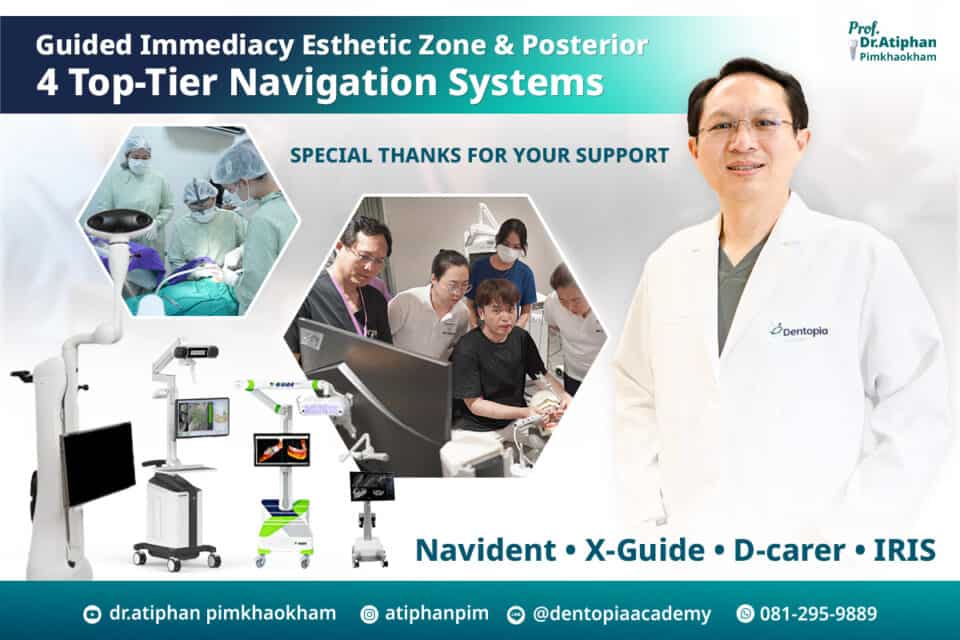 Guided Immediacy Esthetic Zone & Posterior
4 Top-Tier Navigation Systems

Prof. Dr.Atiphan Pimkhaokham

SPECIAL THANKS FOR YOUR SUPPORT

Dentopia

Navident • X-Guide • D-carer • IRIS

dr.atiphan pimkhaokham atiphanpim @dentopiaacademy 081-295-9889